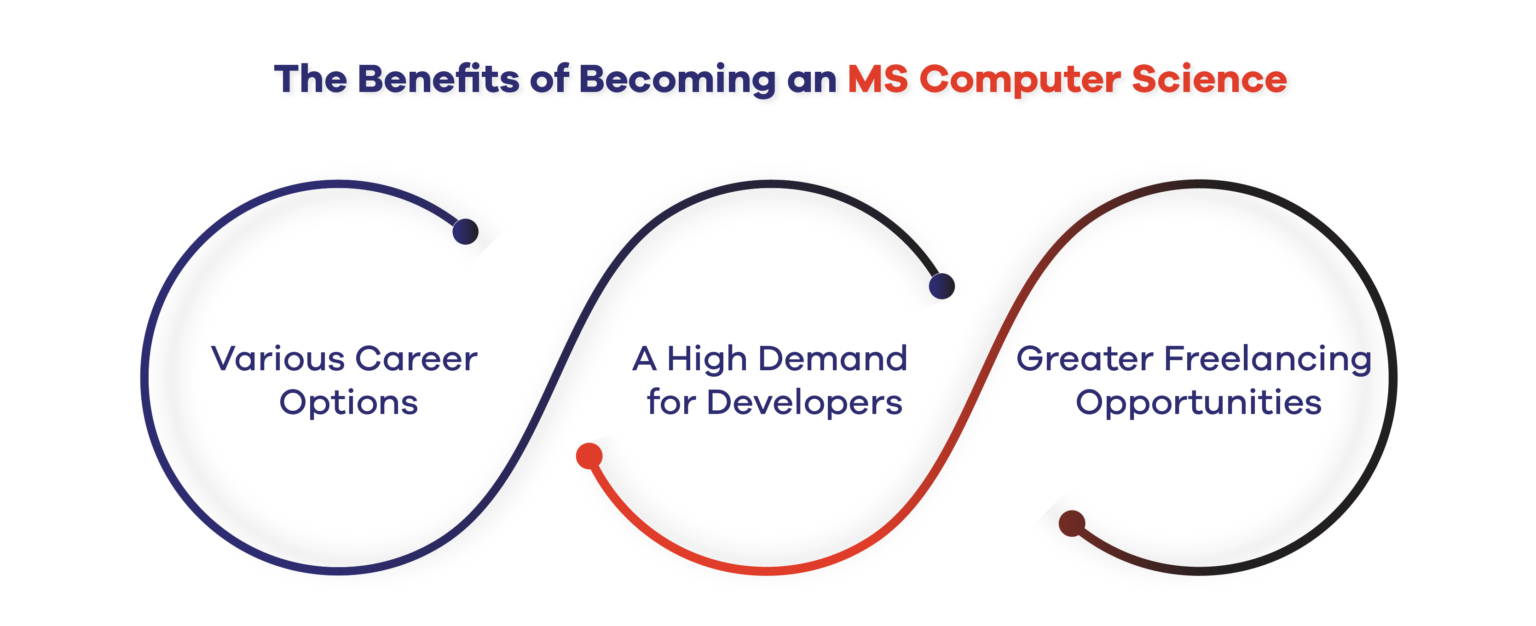 The Benefits of Becoming an MS Computer Science

Various Career Options

A High Demand for Developers

Greater Freelancing Opportunities